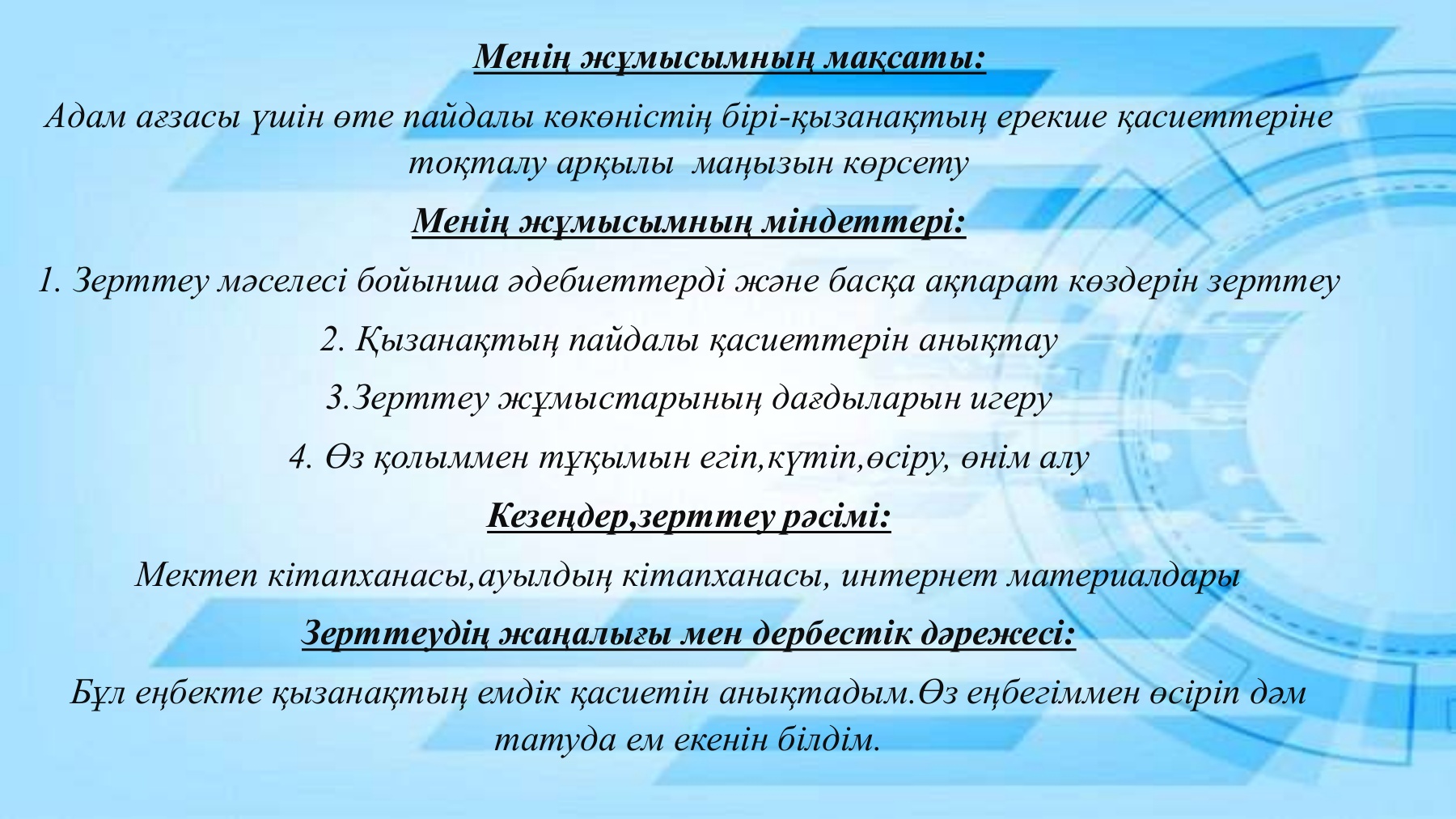 Менің жұмысымның мақсаты:

Адам ағзасы үшін өте пайдалы көкөністің бірі-қызанақтың ерекше қасиеттеріне тоқталу арқылы маңызын көрсету

Менің жұмысымның міндеттері:

1. Зерттеу мәселесі бойынша әдебиеттерді және басқа ақпарат көздерін зерттеу

2. Қызанақтың пайдалы қасиеттерін анықтау

3.Зерттеу жұмыстарының дағдыларын игеру

4. Өз қолыммен тұқымын егіп,күтіп,өсіру, өнім алу

Кезеңдер,зерттеу рәсімі:

Мектеп кітапханасы,ауылдың кітапханасы, интернет материалдары

Зерттеудің жаңалығы мен дербестік дәрежесі:

Бұл еңбекте қызанақтың емдік қасиетін анықтадым.Өз еңбегіммен өсіріп дәм татуда ем екенін білдім.